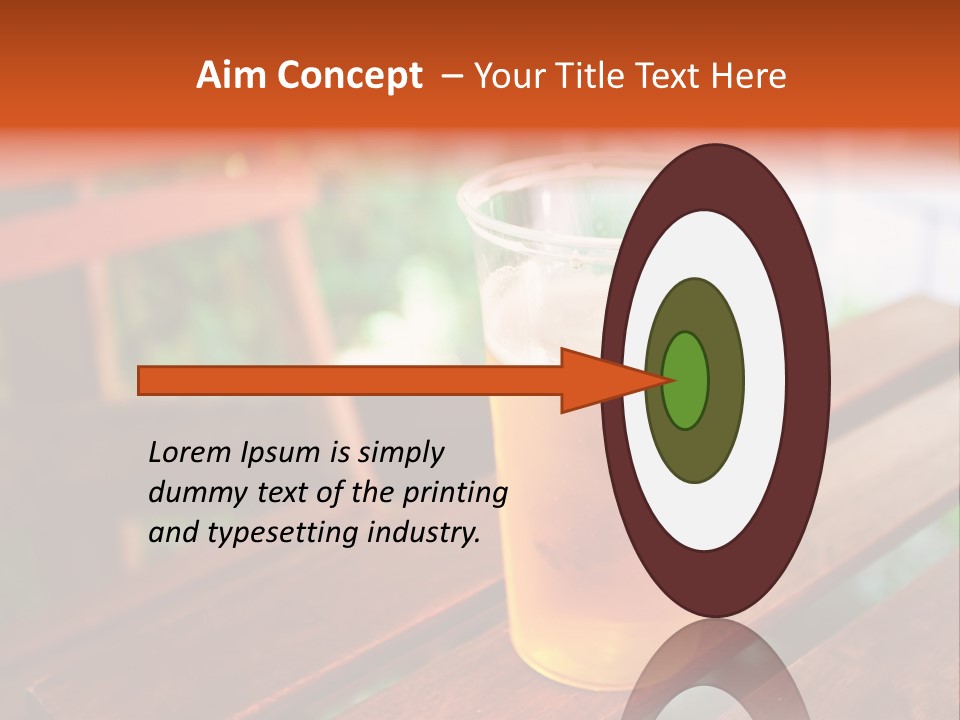 Aim Concept – Your Title Text Here

Lorem Ipsum is simply dummy text of the printing and typesetting industry.